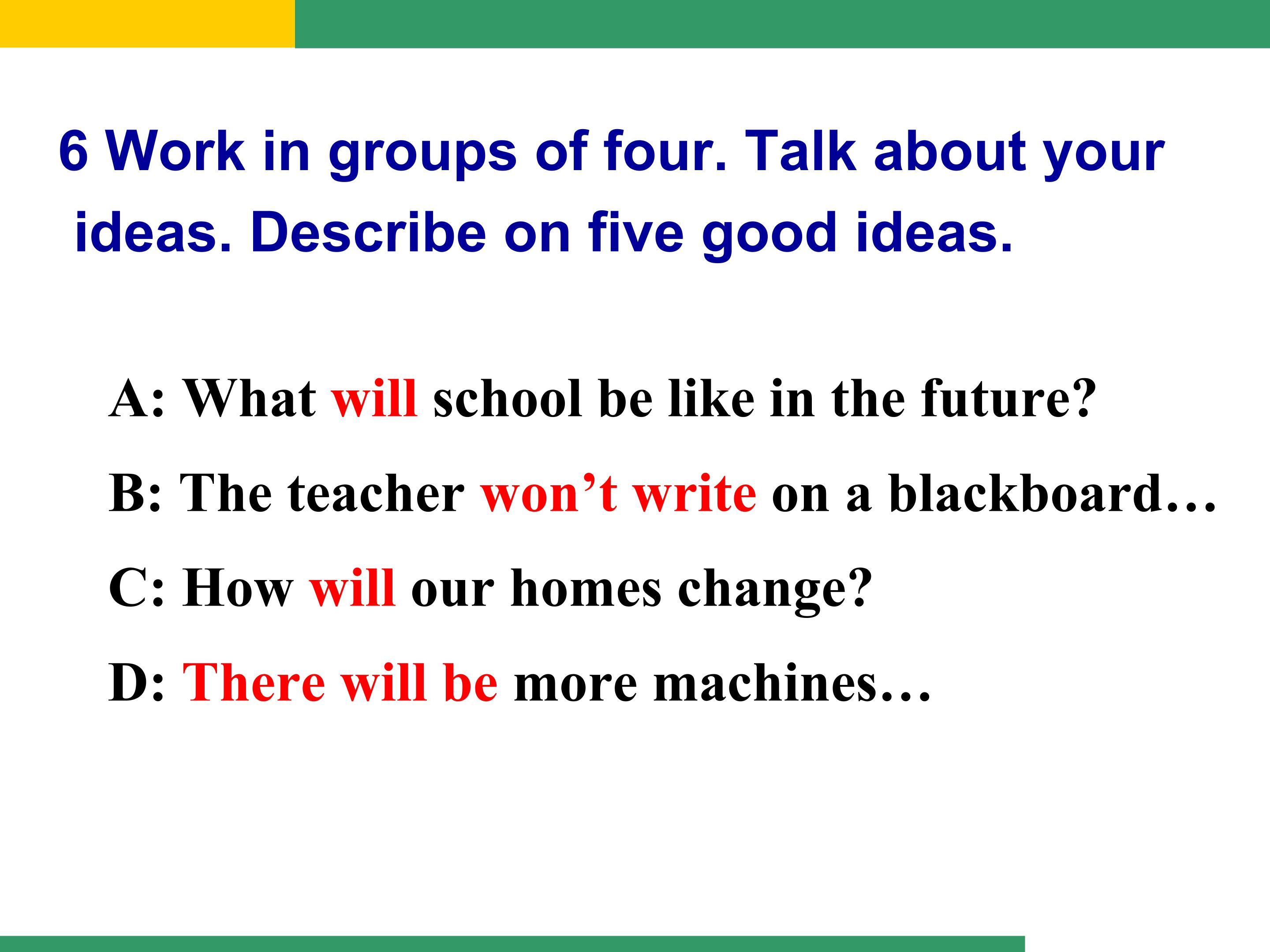 6 Work in groups of four. Talk about your ideas. Describe on five good ideas.

A: What will school be like in the future?

B: The teacher won’t write on a blackboard…

C: How will our homes change?

D: There will be more machines…